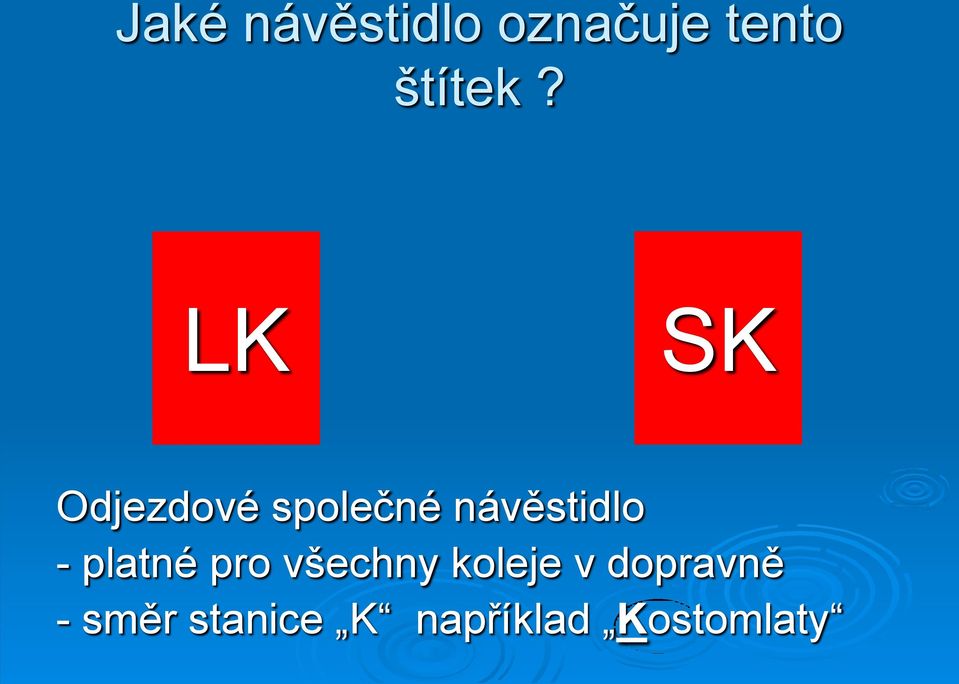 Jaké návěstidlo označuje tento štítek ?

LK

SK

Odjezdové společné návěstidlo
- platné pro všechny koleje v dopravně
- směr stanice „K“ například „Kostomlaty“